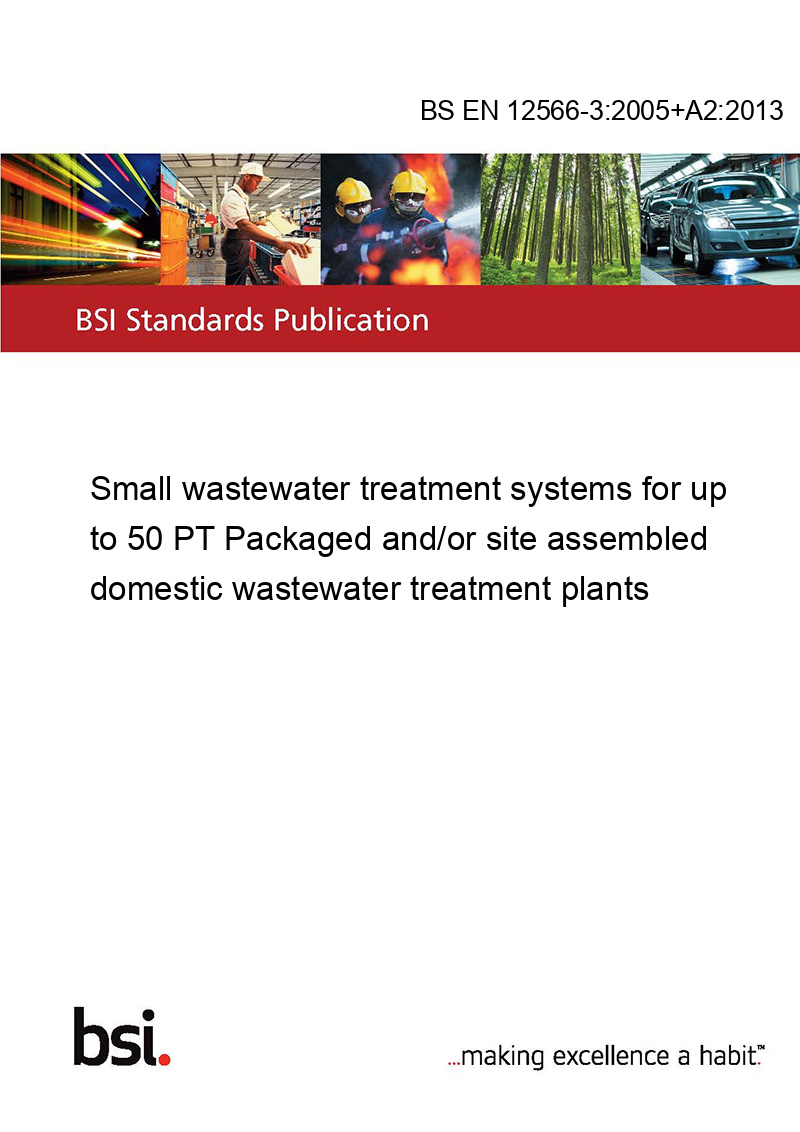 BS EN 12566-3:2005+A2:2013

BSI Standards Publication

Small wastewater treatment systems for up to 50 PT Packaged and/or site assembled domestic wastewater treatment plants

bsi.

...making excellence a habit.™